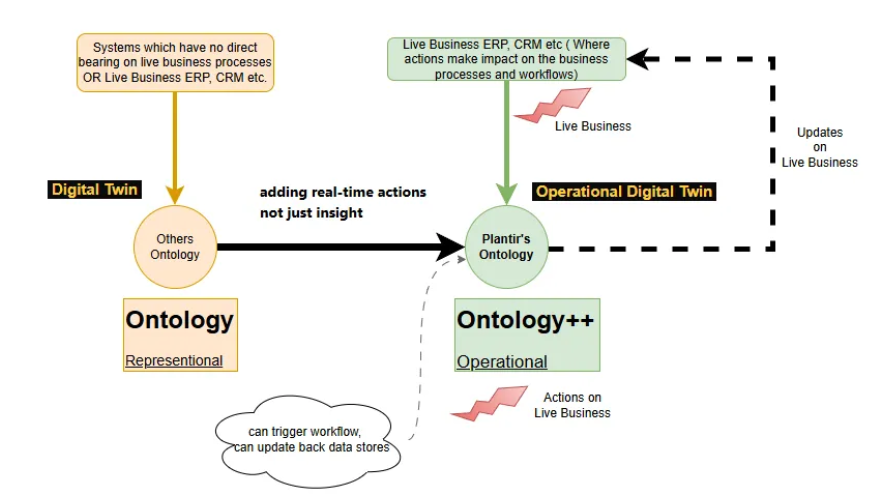 Systems which have no direct bearing on live business processes OR Live Business ERP, CRM etc.

Live Business ERP, CRM etc ( Where actions make impact on the business processes and workflows)

Live Business

Updates on Live Business

Digital Twin

adding real-time actions not just insight

Operational Digital Twin

Others Ontology

Plantir's Ontology

Ontology

Representional

Ontology++

Operational

Actions on Live Business

can trigger workflow, can update back data stores